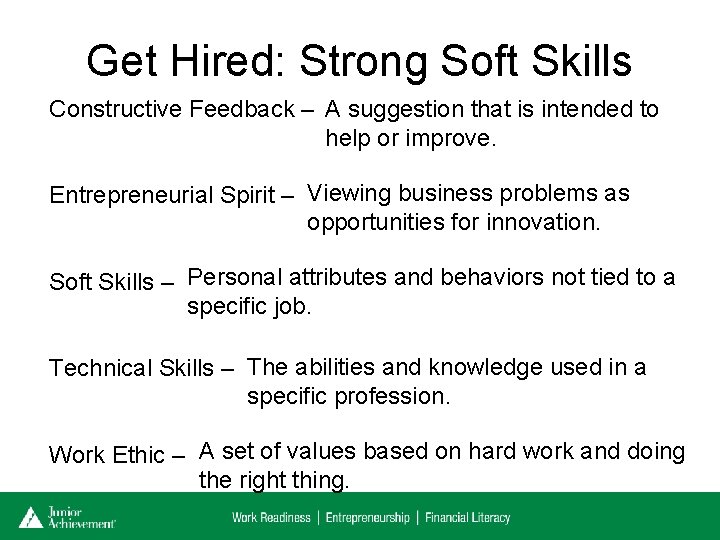 Get Hired: Strong Soft Skills

Constructive Feedback – A suggestion that is intended to help or improve.

Entrepreneurial Spirit – Viewing business problems as opportunities for innovation.

Soft Skills – Personal attributes and behaviors not tied to a specific job.

Technical Skills – The abilities and knowledge used in a specific profession.

Work Ethic – A set of values based on hard work and doing the right thing.

Junior Achievement

Work Readiness | Entrepreneurship | Financial Literacy